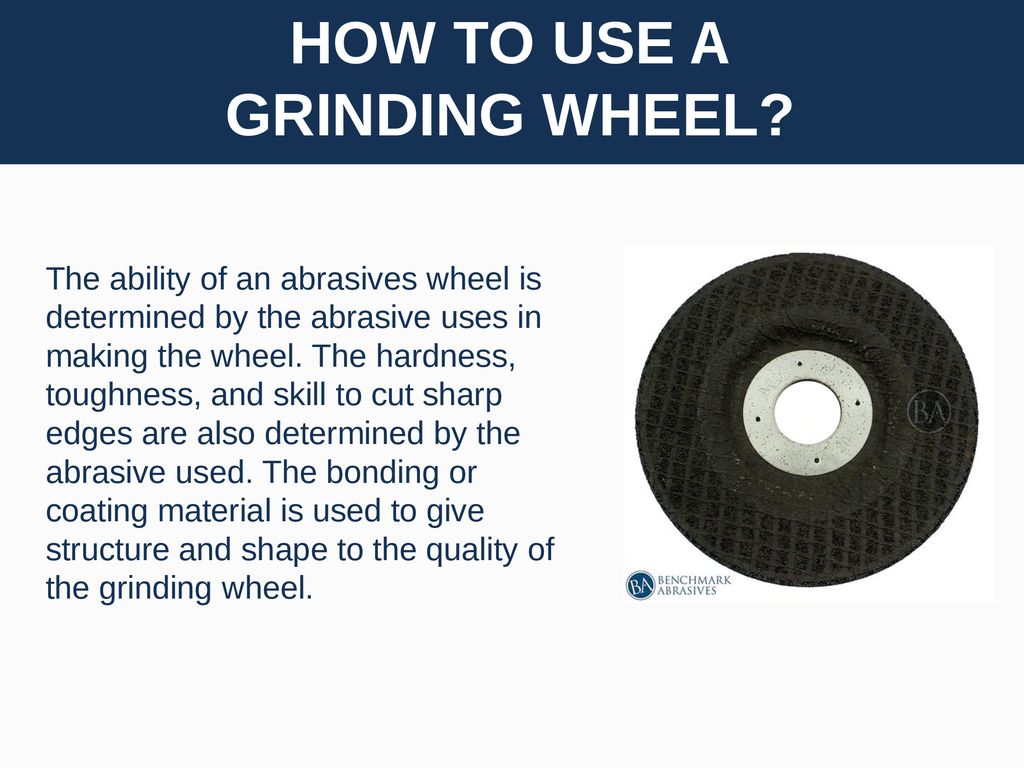 HOW TO USE A GRINDING WHEEL?

The ability of an abrasives wheel is determined by the abrasive uses in making the wheel. The hardness, toughness, and skill to cut sharp edges are also determined by the abrasive used. The bonding or coating material is used to give structure and shape to the quality of the grinding wheel.

BA

BA BENCHMARK ABRASIVES